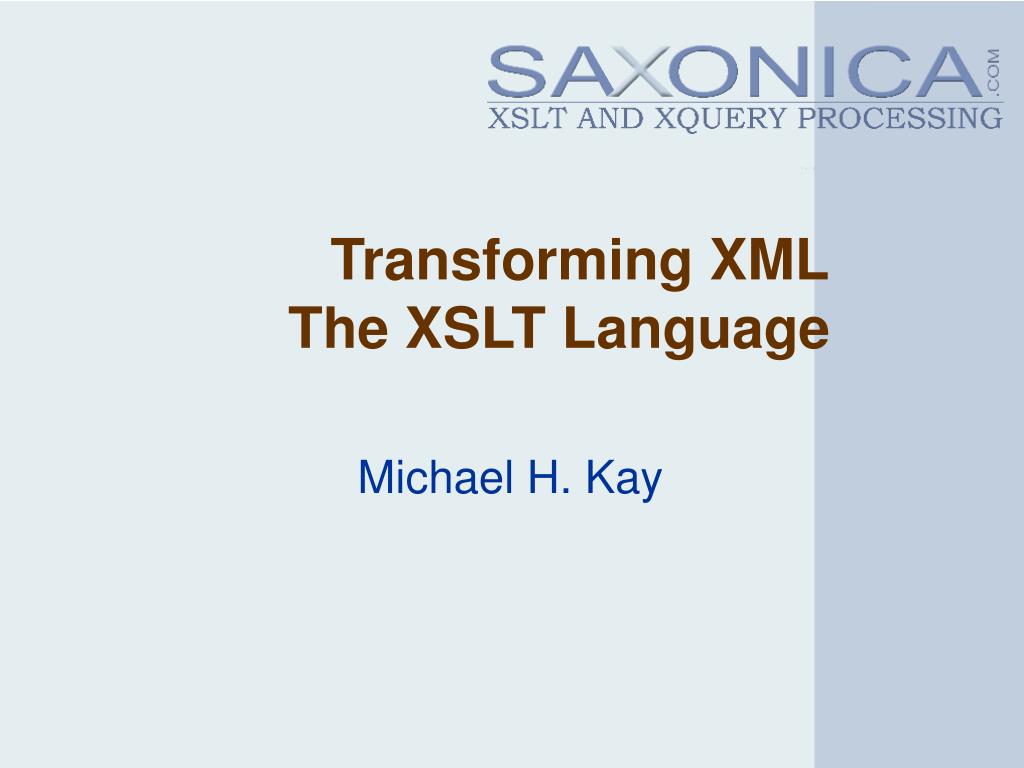 SAXONICA.COM
XSLT AND XQUERY PROCESSING

Transforming XML
The XSLT Language

Michael H. Kay